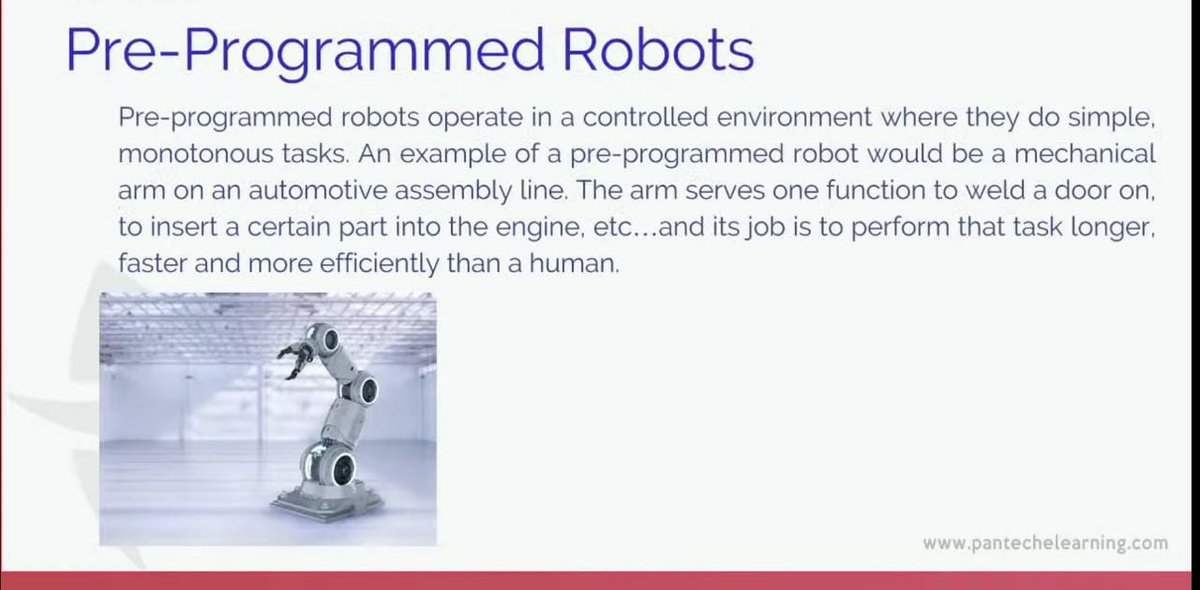 Pre-Programmed Robots

Pre-programmed robots operate in a controlled environment where they do simple, monotonous tasks. An example of a pre-programmed robot would be a mechanical arm on an automotive assembly line. The arm serves one function to weld a door on, to insert a certain part into the engine, etc…and its job is to perform that task longer, faster and more efficiently than a human.

www.pantechelearning.com